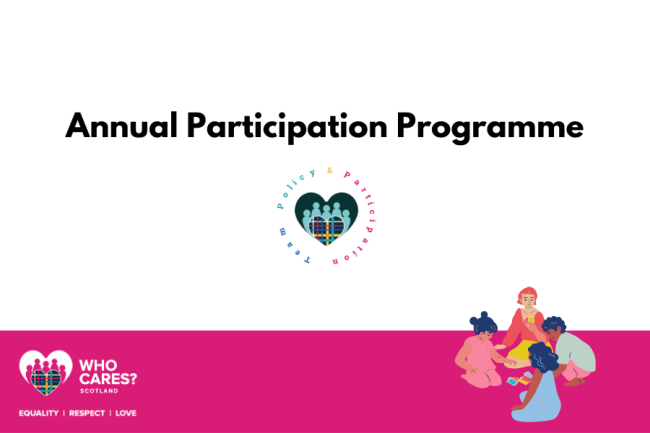 Annual Participation Programme

Policy & Participation Team

WHO CARES? SCOTLAND

EQUALITY | RESPECT | LOVE